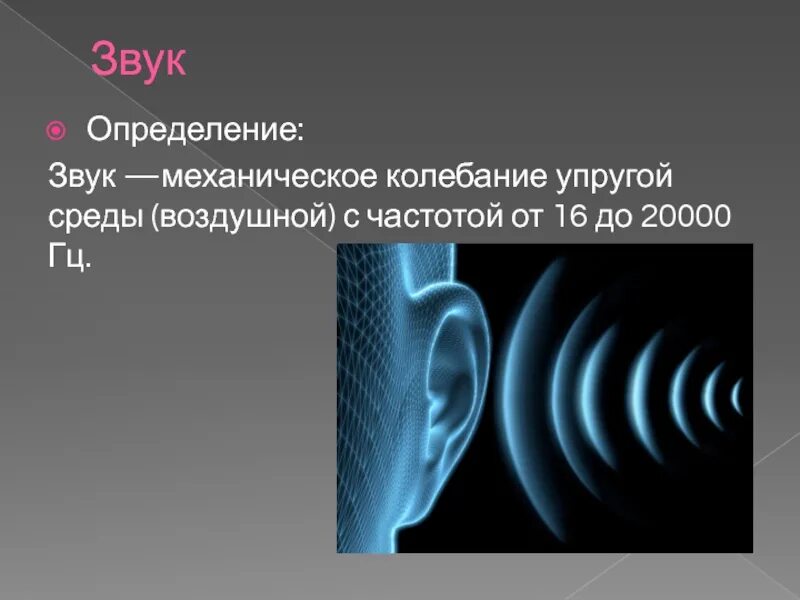 Звук

Определение:

Звук —механическое колебание упругой среды (воздушной) с частотой от 16 до 20000 Гц.